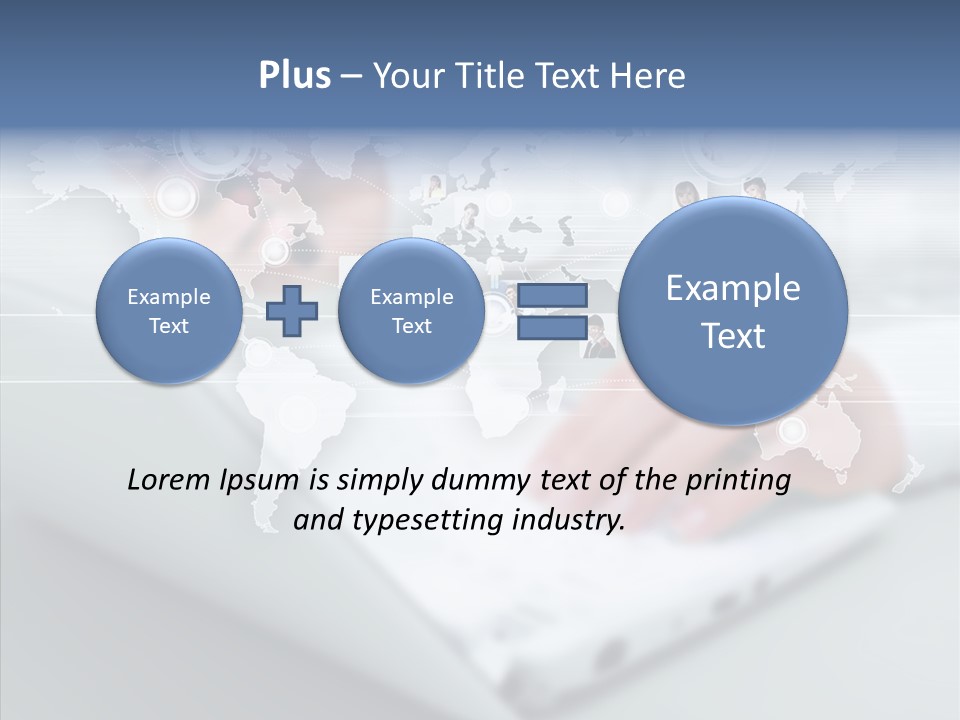 Plus – Your Title Text Here

Example Text

Example Text

Example Text

Lorem Ipsum is simply dummy text of the printing and typesetting industry.